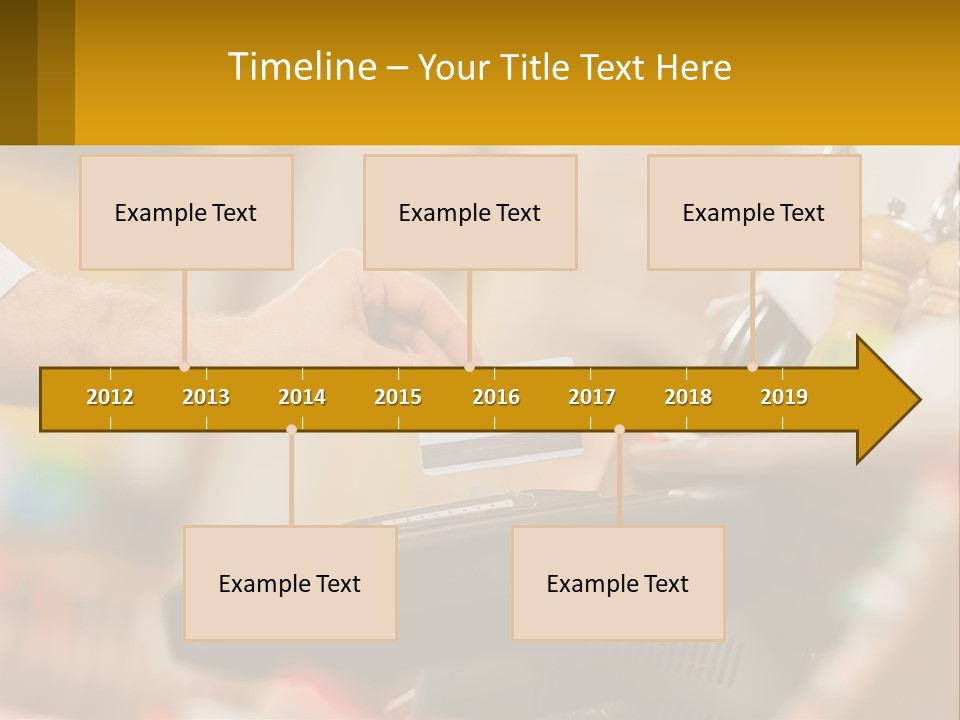 Timeline – Your Title Text Here

Example Text

Example Text

Example Text

2012 2013 2014 2015 2016 2017 2018 2019

Example Text

Example Text